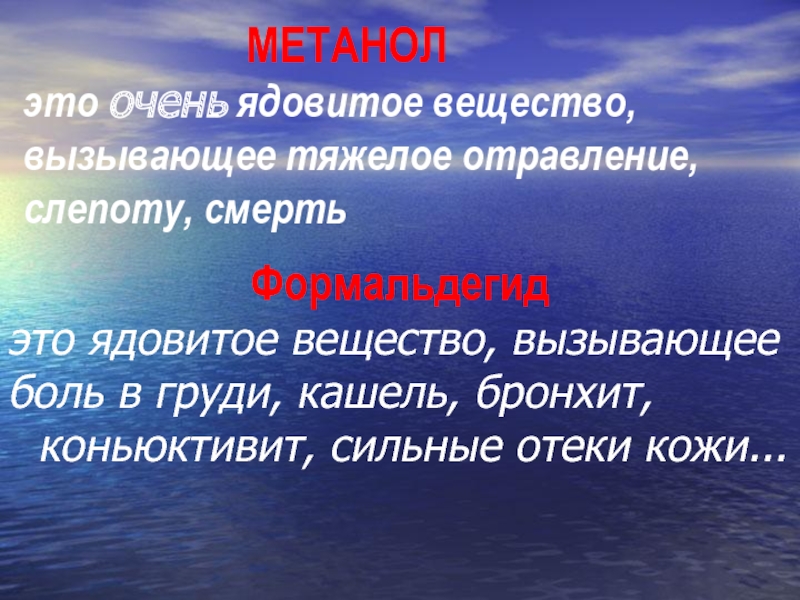 МЕТАНОЛ

это очень ядовитое вещество, вызывающее тяжелое отравление, слепоту, смерть

Формальдегид

это ядовитое вещество, вызывающее боль в груди, кашель, бронхит, коньюктивит, сильные отеки кожи...